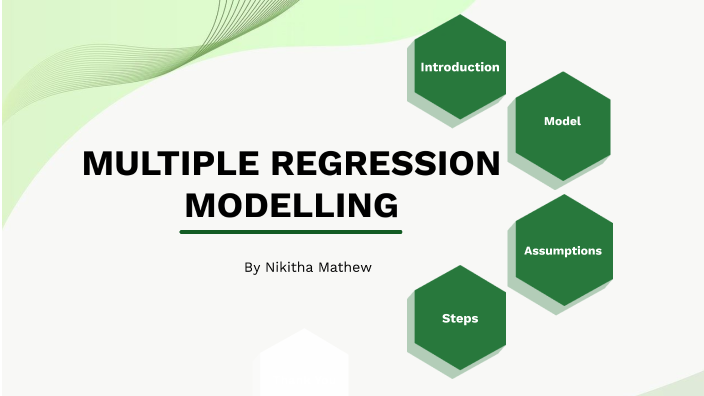 MULTIPLE REGRESSION MODELLING

By Nikitha Mathew

Introduction

Model

Assumptions

Steps